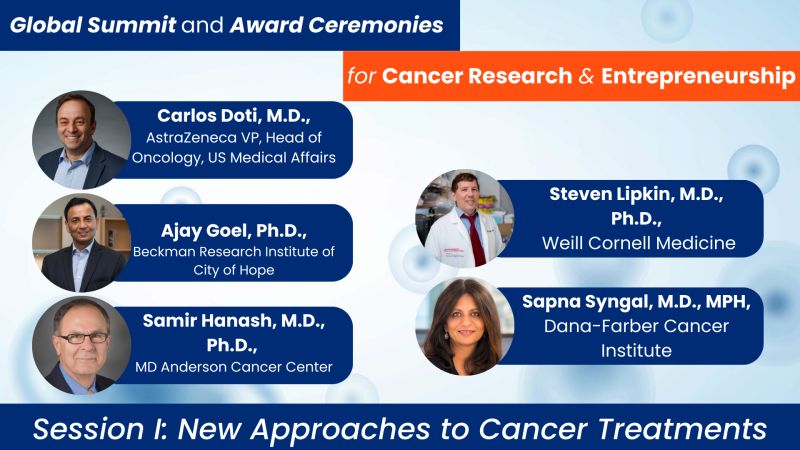 Global Summit and Award Ceremonies

for Cancer Research & Entrepreneurship

Carlos Doti, M.D.,
AstraZeneca VP, Head of Oncology, US Medical Affairs

Ajay Goel, Ph.D.,
Beckman Research Institute of City of Hope

Samir Hanash, M.D., Ph.D.,
MD Anderson Cancer Center

Steven Lipkin, M.D., Ph.D.,
Weill Cornell Medicine

Sapna Syngal, M.D., MPH,
Dana-Farber Cancer Institute

Session I: New Approaches to Cancer Treatments